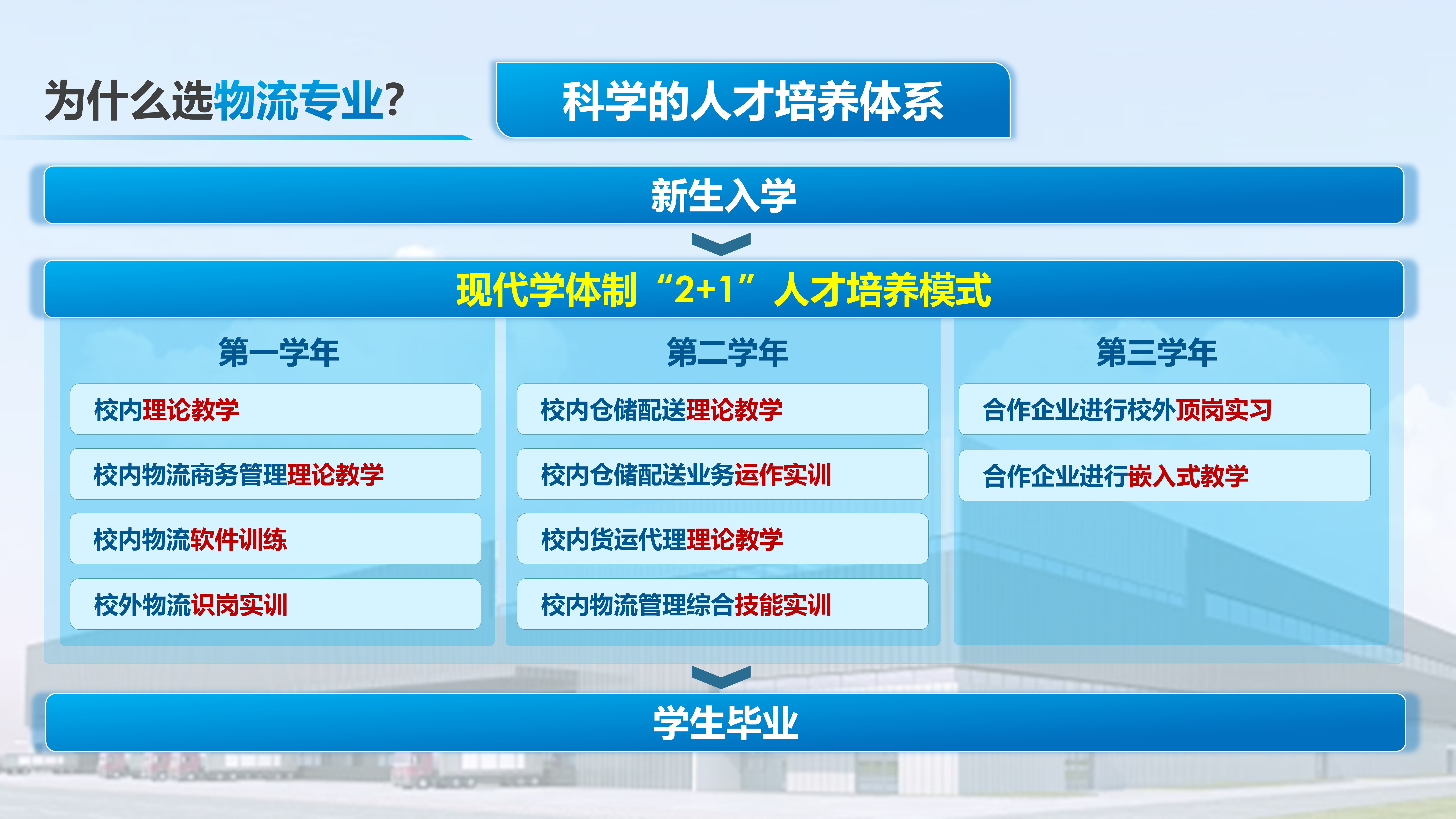 为什么选物流专业?

科学的人才培养体系

新生入学

现代学体制“2+1”人才培养模式

第一学年

校内理论教学

校内物流商务管理理论教学

校内物流软件训练

校外物流识岗实训

第二学年

校内仓储配送理论教学

校内仓储配送业务运作实训

校内货运代理理论教学

校内物流管理综合技能实训

第三学年

合作企业进行校外顶岗实习

合作企业进行嵌入式教学

学生毕业